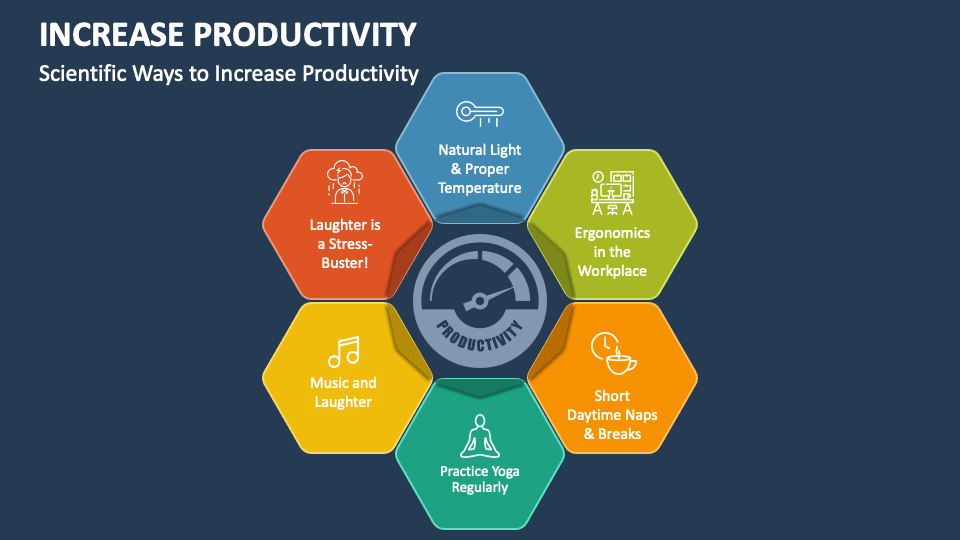 INCREASE PRODUCTIVITY

Scientific Ways to Increase Productivity

Natural Light & Proper Temperature

Ergonomics in the Workplace

Short Daytime Naps & Breaks

Practice Yoga Regularly

Music and Laughter

Laughter is a Stress-Buster!

PRODUCTIVITY